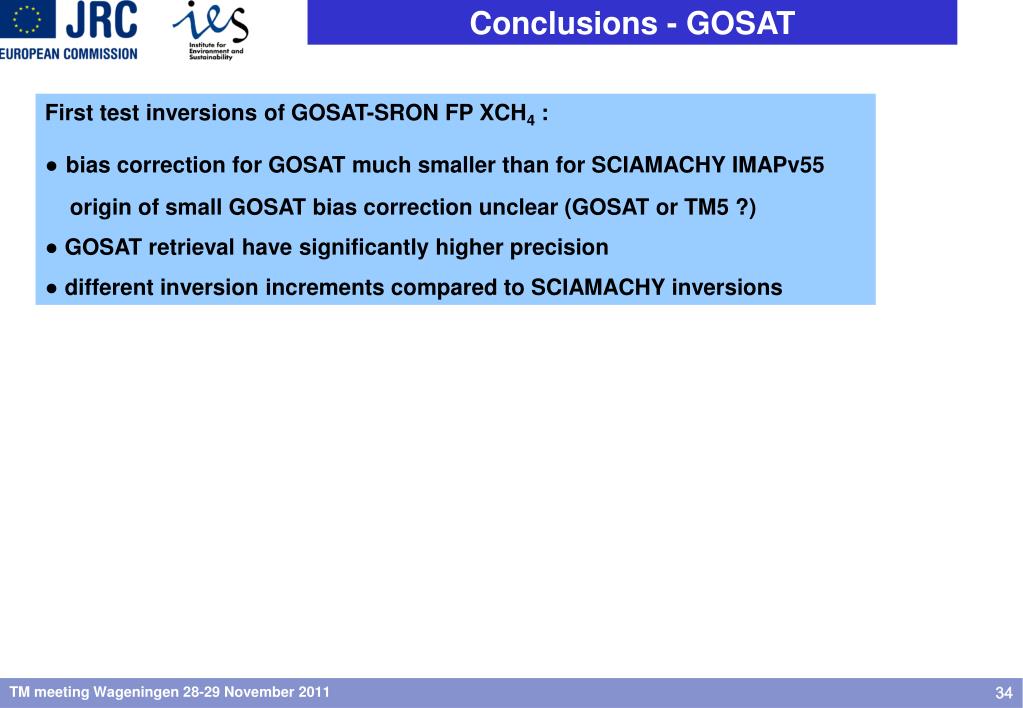 JRC
EUROPEAN COMMISSION

ies
Institute for Environment and Sustainability

Conclusions - GOSAT

First test inversions of GOSAT-SRON FP $XCH_4$ :

● bias correction for GOSAT much smaller than for SCIAMACHY IMAPv55

origin of small GOSAT bias correction unclear (GOSAT or TM5 ?)

● GOSAT retrieval have significantly higher precision

● different inversion increments compared to SCIAMACHY inversions

TM meeting Wageningen 28-29 November 2011

34